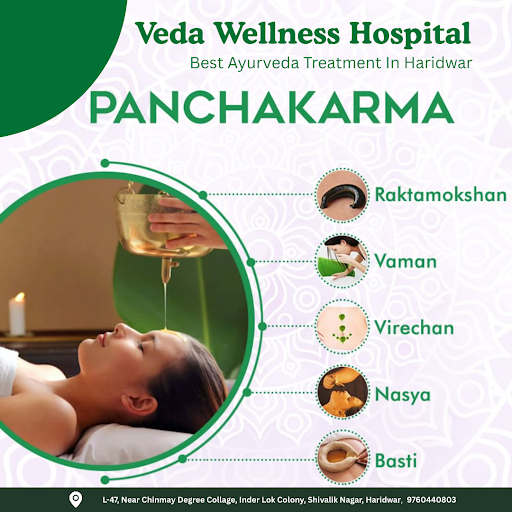 Veda Wellness Hospital
Best Ayurveda Treatment In Haridwar

PANCHAKARMA

Raktamokshan

Vaman

Virechan

Nasya

Basti

L-47, Near Chinmay Degree Collage, Inder Lok Colony, Shivalik Nagar, Haridwar, 9760440803